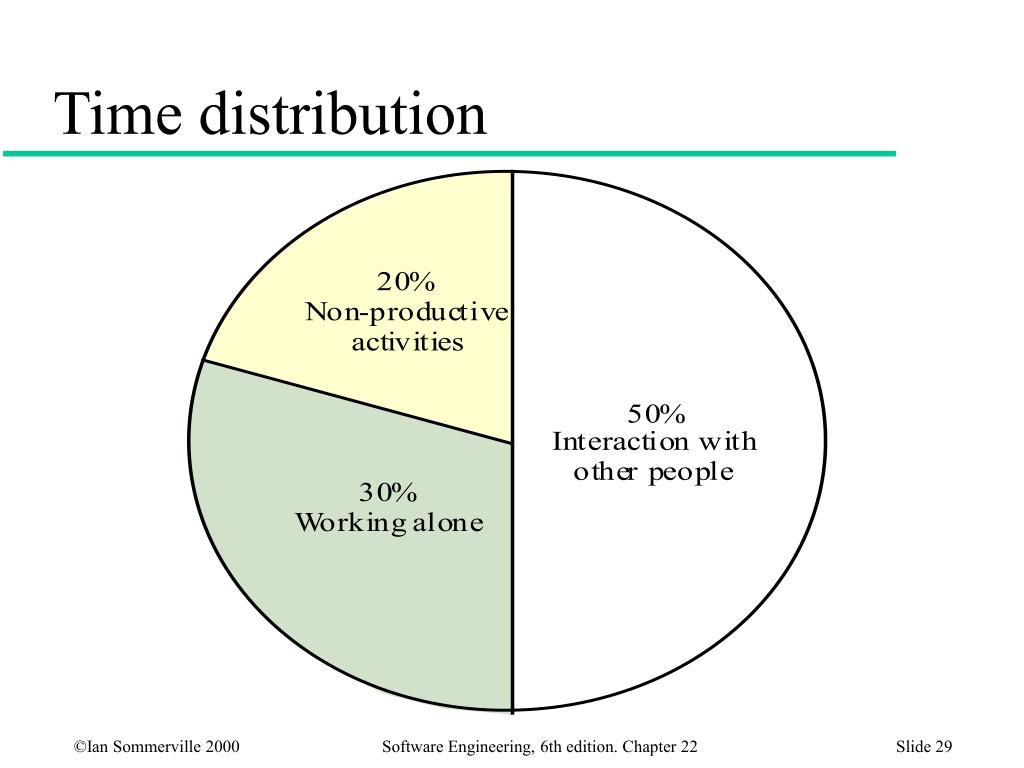 Time distribution

20%
Non-productive activities

50%
Interaction with other people

30%
Working alone

©Ian Sommerville 2000

Software Engineering, 6th edition. Chapter 22

Slide 29